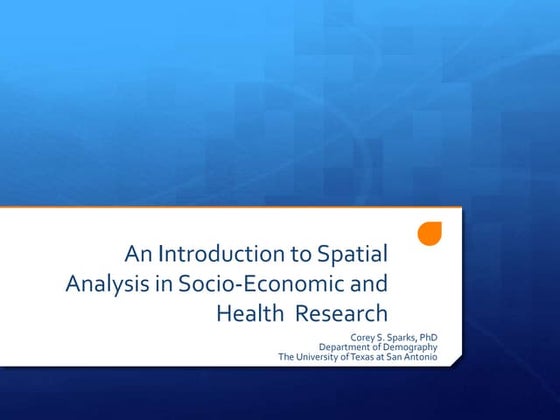 An Introduction to Spatial Analysis in Socio-Economic and Health Research

Corey S. Sparks, PhD
Department of Demography
The University of Texas at San Antonio